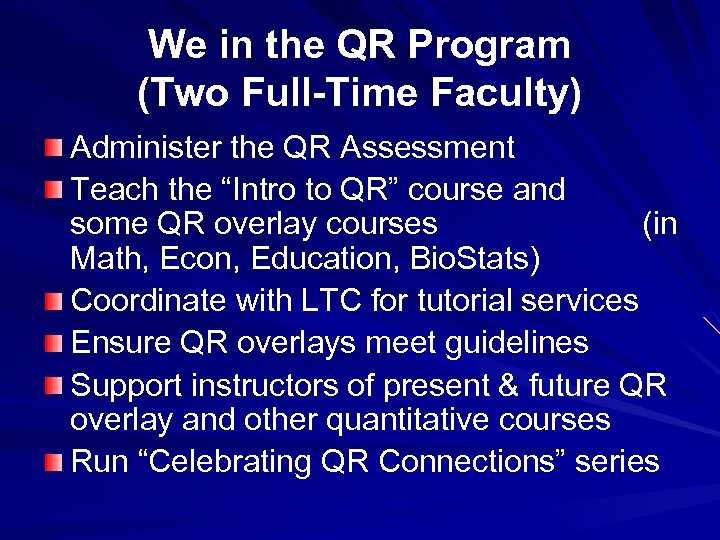 We in the QR Program
(Two Full-Time Faculty)

Administer the QR Assessment

Teach the “Intro to QR” course and some QR overlay courses (in Math, Econ, Education, BioStats)

Coordinate with LTC for tutorial services

Ensure QR overlays meet guidelines

Support instructors of present & future QR overlay and other quantitative courses

Run “Celebrating QR Connections” series